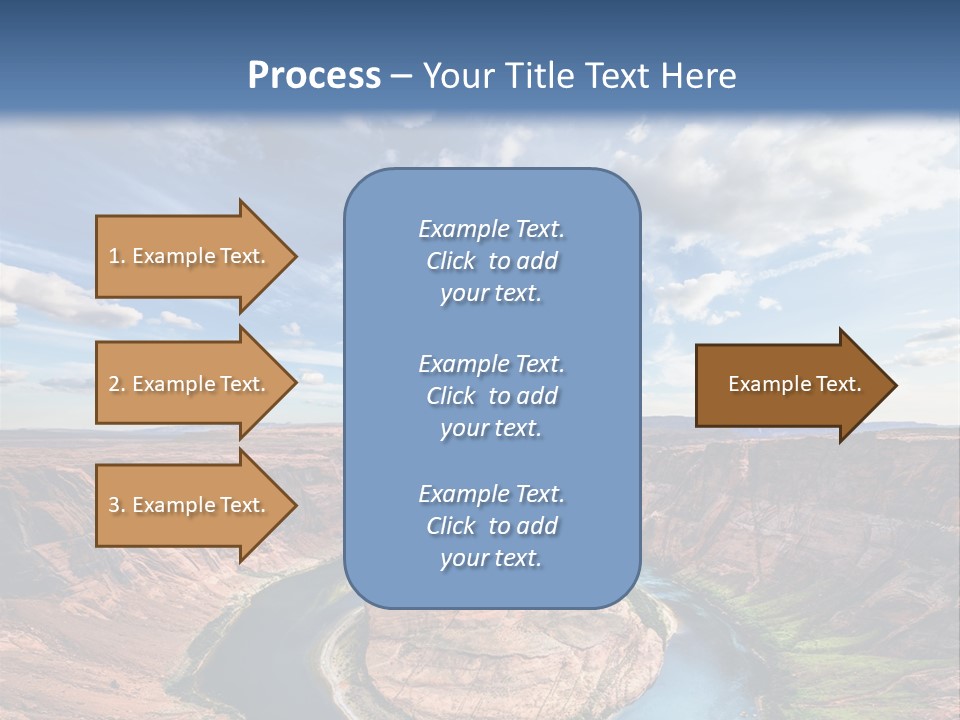 Process – Your Title Text Here

1. Example Text.

2. Example Text.

3. Example Text.

Example Text. Click to add your text.

Example Text. Click to add your text.

Example Text. Click to add your text.

Example Text.